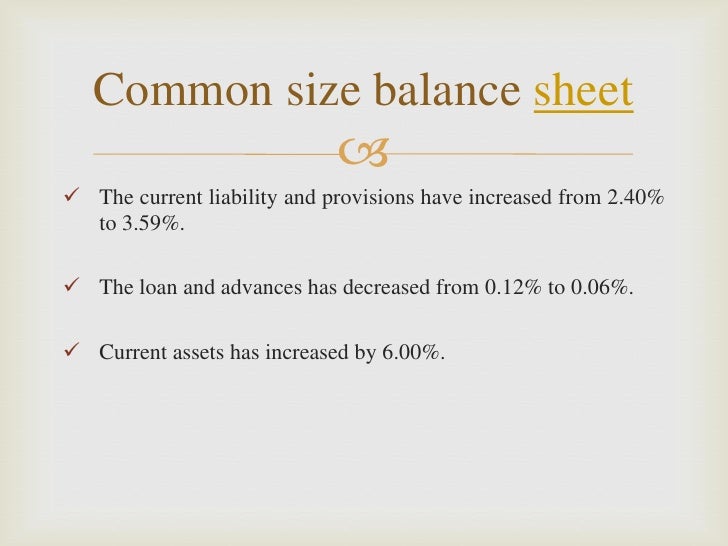 Common size balance sheet

✓ The current liability and provisions have increased from 2.40% to 3.59%.

✓ The loan and advances has decreased from 0.12% to 0.06%.

✓ Current assets has increased by 6.00%.